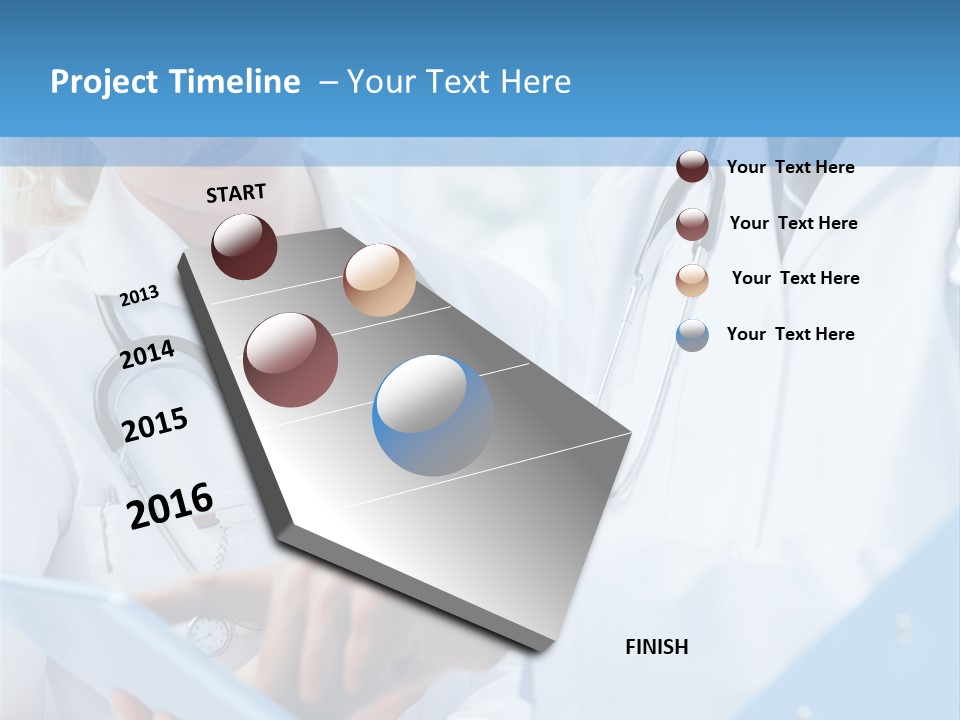 Project Timeline – Your Text Here

START

2013

2014

2015

2016

Your Text Here

Your Text Here

Your Text Here

Your Text Here

FINISH